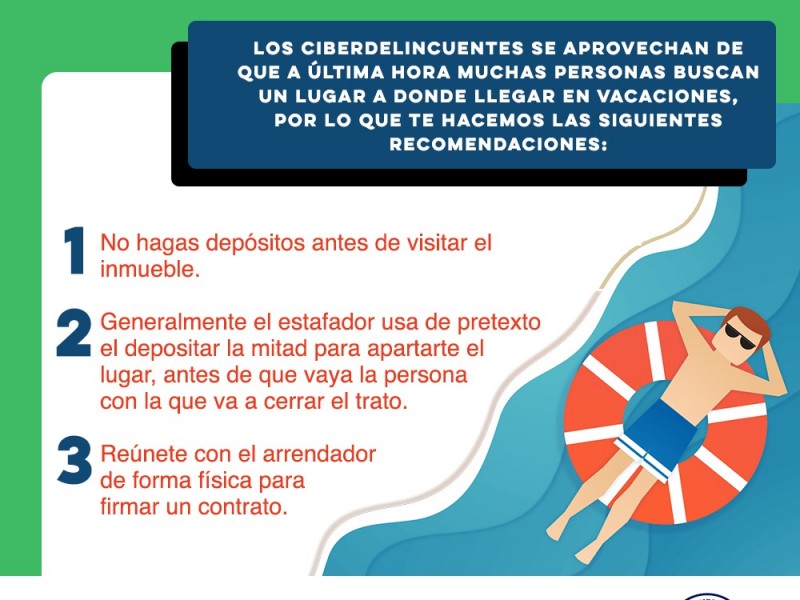 LOS CIBERDELINCUENTES SE APROVECHAN DE QUE A ÚLTIMA HORA MUCHAS PERSONAS BUSCAN UN LUGAR A DONDE LLEGAR EN VACACIONES, POR LO QUE TE HACEMOS LAS SIGUIENTES RECOMENDACIONES:

1 No hagas depósitos antes de visitar el inmueble.

2 Generalmente el estafador usa de pretexto el depositar la mitad para apartarte el lugar, antes de que vaya la persona con la que va a cerrar el trato.

3 Reúnete con el arrendador de forma física para firmar un contrato.